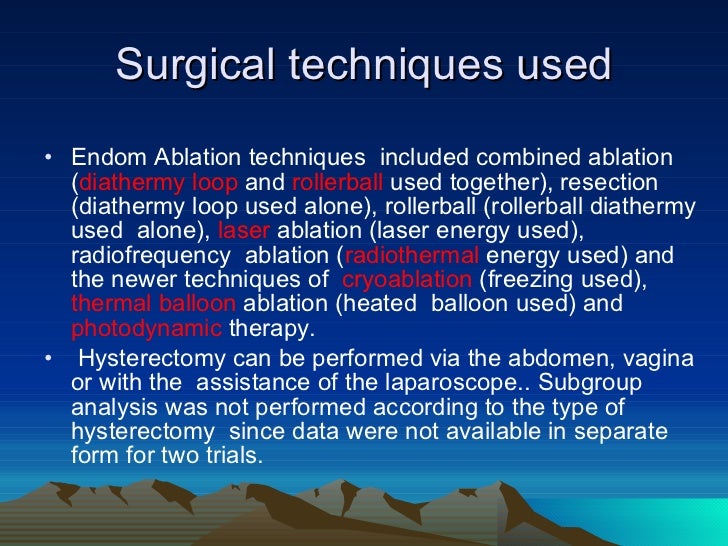 Surgical techniques used

• Endom Ablation techniques included combined ablation (diathermy loop and rollerball used together), resection (diathermy loop used alone), rollerball (rollerball diathermy used alone), laser ablation (laser energy used), radiofrequency ablation (radiothermal energy used) and the newer techniques of cryoablation (freezing used), thermal balloon ablation (heated balloon used) and photodynamic therapy.

• Hysterectomy can be performed via the abdomen, vagina or with the assistance of the laparoscope.. Subgroup analysis was not performed according to the type of hysterectomy since data were not available in separate form for two trials.